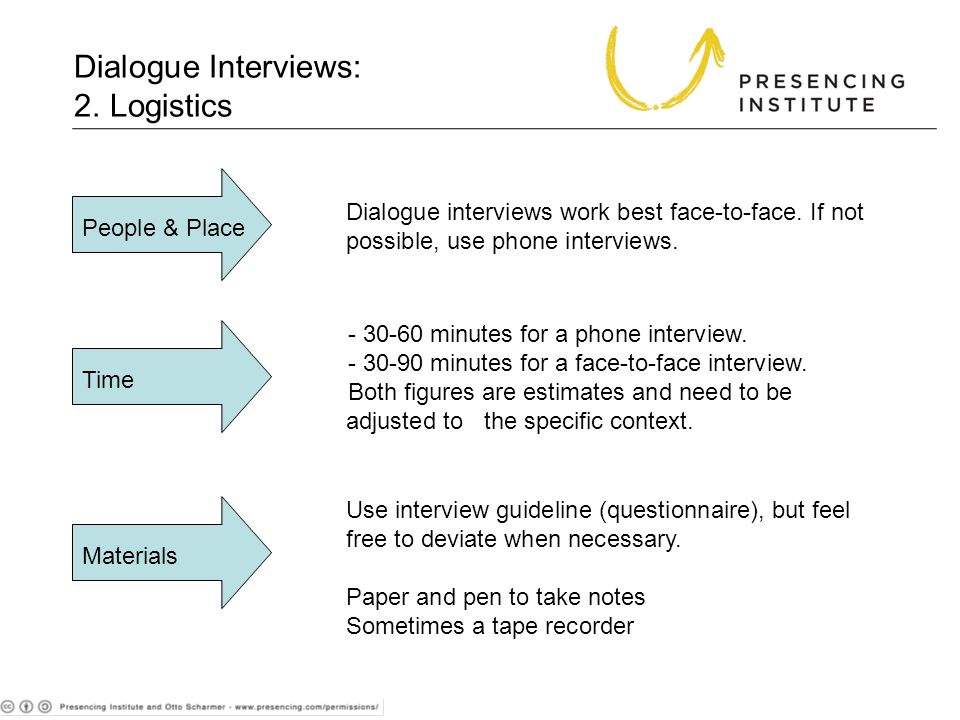 Dialogue Interviews:
2. Logistics

PRESENCING
INSTITUTE

People & Place

Dialogue interviews work best face-to-face. If not possible, use phone interviews.

Time

- 30-60 minutes for a phone interview.
- 30-90 minutes for a face-to-face interview.
Both figures are estimates and need to be adjusted to the specific context.

Materials

Use interview guideline (questionnaire), but feel free to deviate when necessary.

Paper and pen to take notes
Sometimes a tape recorder

Presencing Institute and Otto Scharmer - www.presencing.com/permissions/